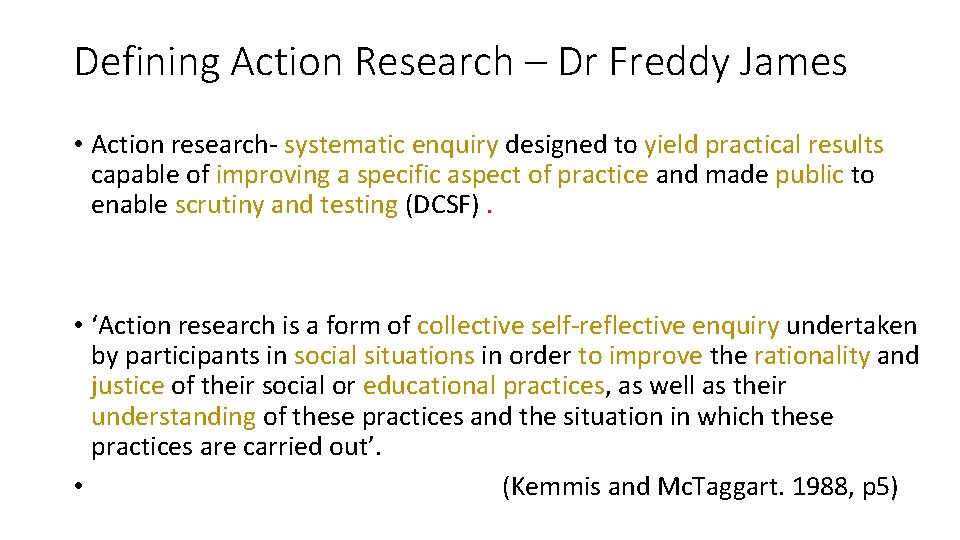 Defining Action Research – Dr Freddy James

• Action research- systematic enquiry designed to yield practical results capable of improving a specific aspect of practice and made public to enable scrutiny and testing (DCSF) .

• ‘Action research is a form of collective self-reflective enquiry undertaken by participants in social situations in order to improve the rationality and justice of their social or educational practices, as well as their understanding of these practices and the situation in which these practices are carried out’.

• (Kemmis and Mc.Taggart. 1988, p5)